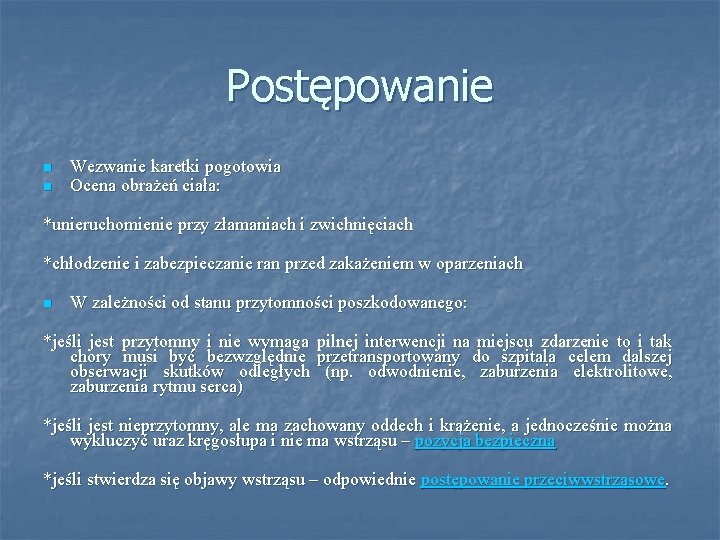 Postępowanie

Wezwanie karetki pogotowia
Ocena obrażeń ciała:

*unieruchomienie przy złamaniach i zwichnięciach

*chłodzenie i zabezpieczanie ran przed zakażeniem w oparzeniach

W zależności od stanu przytomności poszkodowanego:

*jeśli jest przytomny i nie wymaga pilnej interwencji na miejscu zdarzenie to i tak chory musi być bezwzględnie przetransportowany do szpitala celem dalszej obserwacji skutków odległych (np. odwodnienie, zaburzenia elektrolitowe, zaburzenia rytmu serca)

*jeśli jest nieprzytomny, ale ma zachowany oddech i krążenie, a jednocześnie można wykluczyć uraz kręgosłupa i nie ma wstrząsu – pozycja bezpieczna

*jeśli stwierdza się objawy wstrząsu – odpowiednie postępowanie przeciwwstrząsowe.